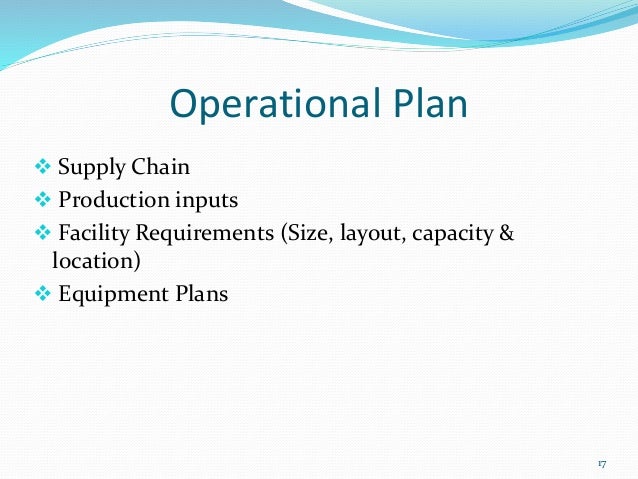 Operational Plan

❖ Supply Chain
❖ Production inputs
❖ Facility Requirements (Size, layout, capacity & location)
❖ Equipment Plans

17